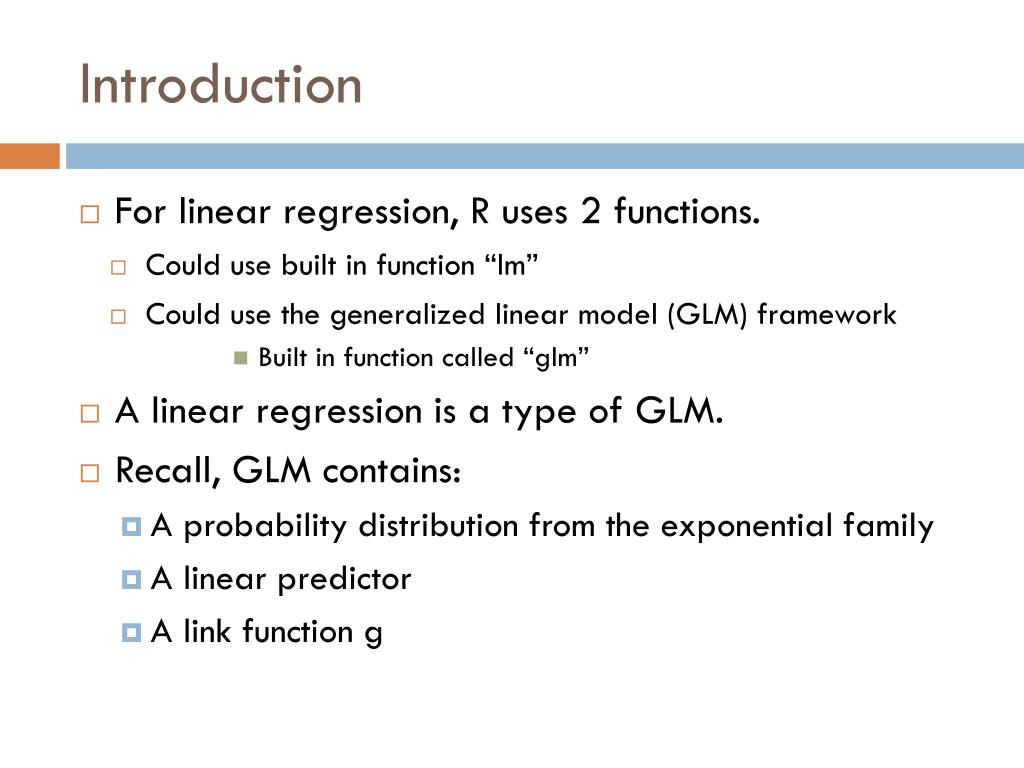 Introduction

For linear regression, R uses 2 functions.

Could use built in function “lm”

Could use the generalized linear model (GLM) framework

Built in function called “glm”

A linear regression is a type of GLM.

Recall, GLM contains:

A probability distribution from the exponential family

A linear predictor

A link function g